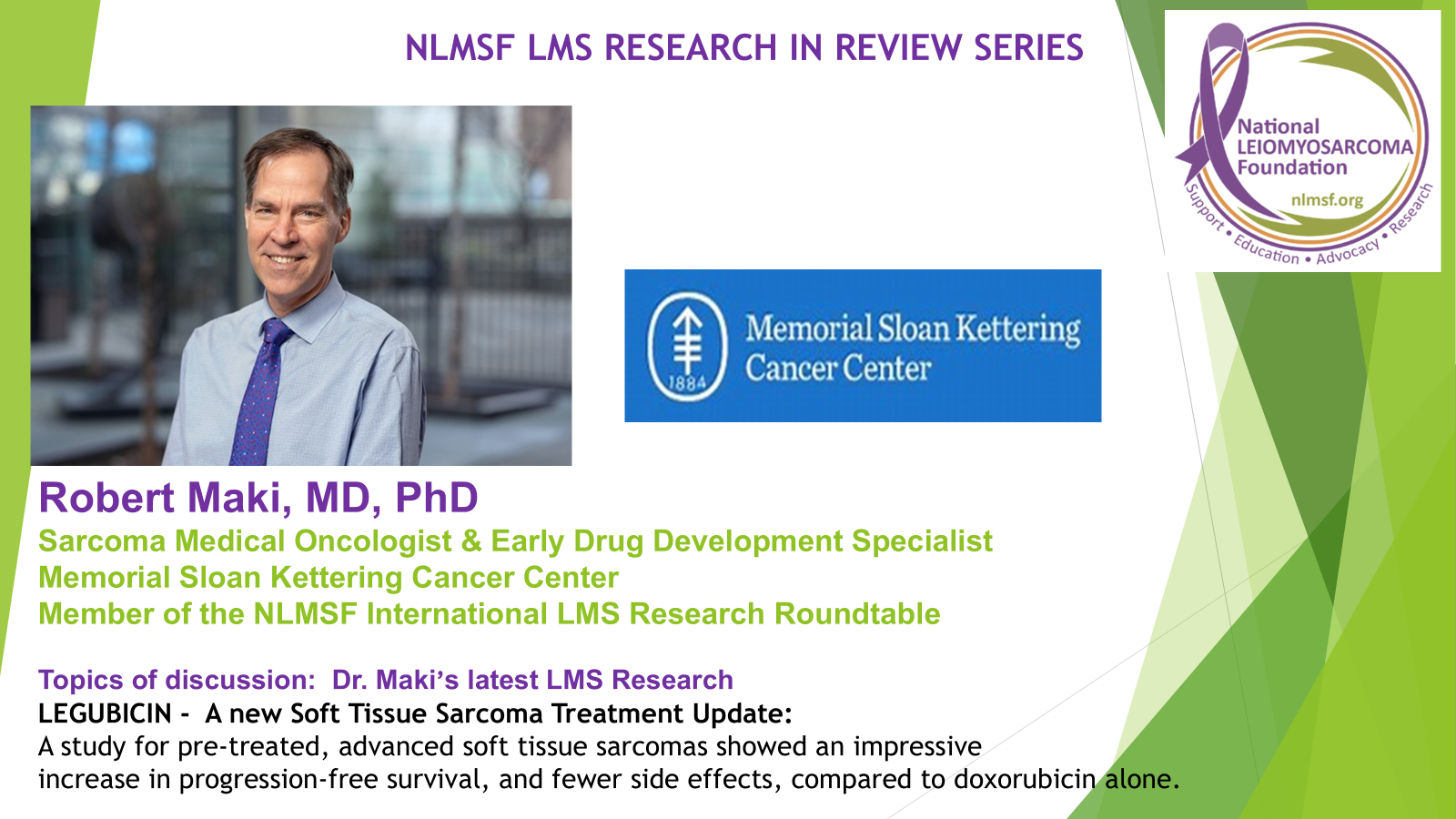 NLMSF LMS RESEARCH IN REVIEW SERIES

National LEIOMYOSARCOMA Foundation
nlmsf.org
Support • Education • Advocacy • Research

1884
Memorial Sloan Kettering Cancer Center

Robert Maki, MD, PhD
Sarcoma Medical Oncologist & Early Drug Development Specialist
Memorial Sloan Kettering Cancer Center
Member of the NLMSF International LMS Research Roundtable

Topics of discussion: Dr. Maki's latest LMS Research
LEGUBICIN - A new Soft Tissue Sarcoma Treatment Update:
A study for pre-treated, advanced soft tissue sarcomas showed an impressive increase in progression-free survival, and fewer side effects, compared to doxorubicin alone.